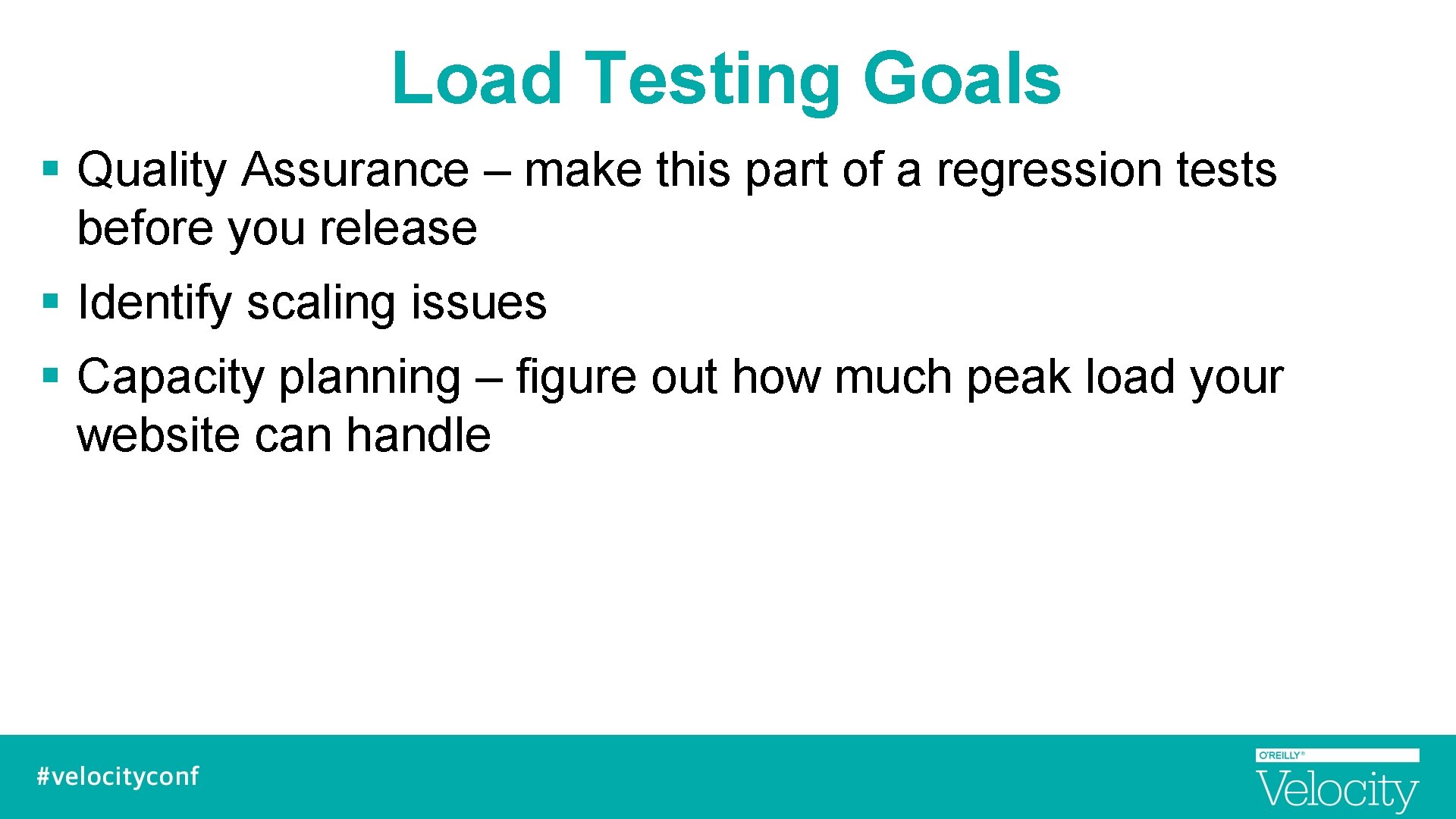 Load Testing Goals

▪ Quality Assurance – make this part of a regression tests before you release

▪ Identify scaling issues

▪ Capacity planning – figure out how much peak load your website can handle

#velocityconf

O'REILLY®
Velocity